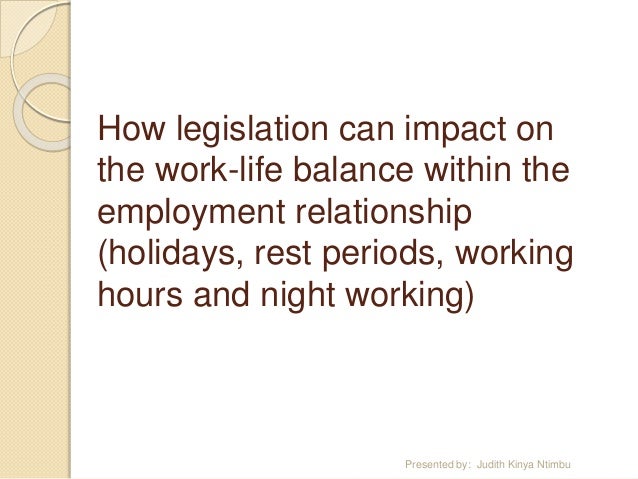 How legislation can impact on the work-life balance within the employment relationship (holidays, rest periods, working hours and night working)

Presented by: Judith Kinya Ntimbu